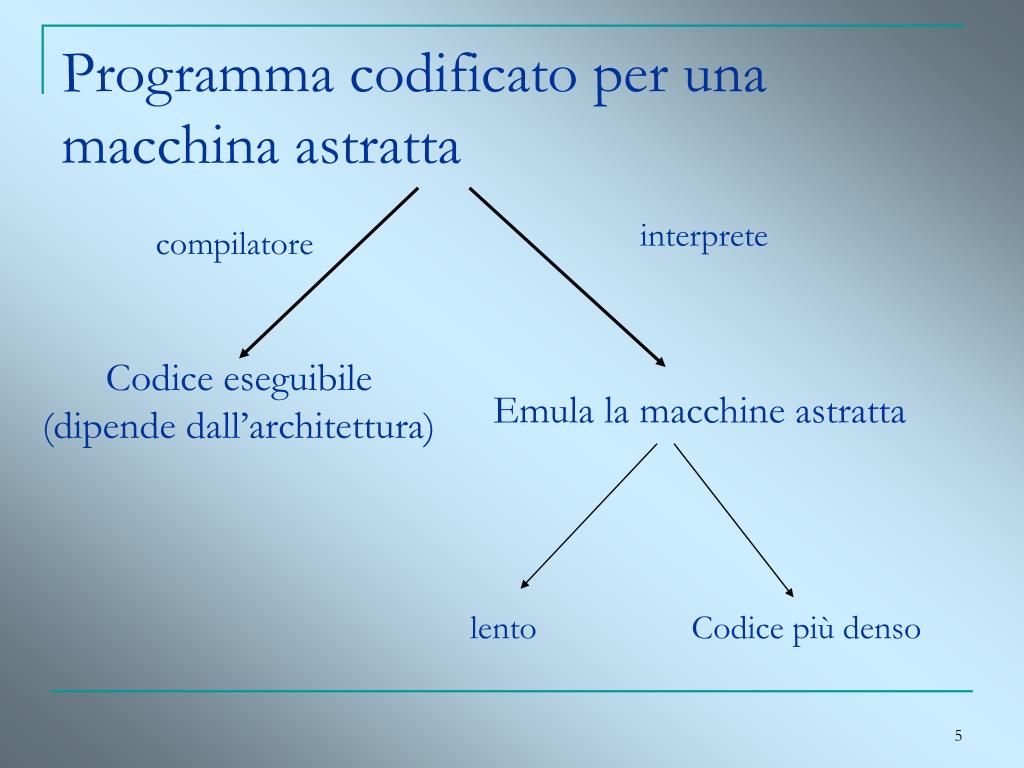 Programma codificato per una macchina astratta

compilatore

interprete

Codice eseguibile
(dipende dall’architettura)

Emula la macchine astratta

lento

Codice più denso

5